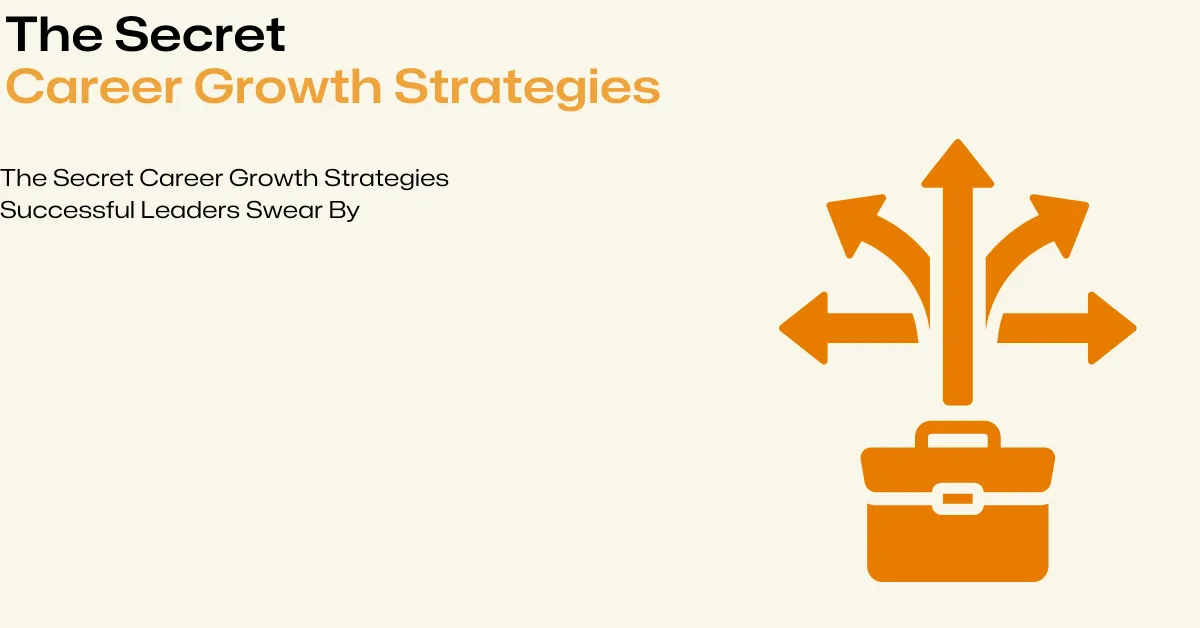 The Secret
Career Growth Strategies

The Secret Career Growth Strategies Successful Leaders Swear By